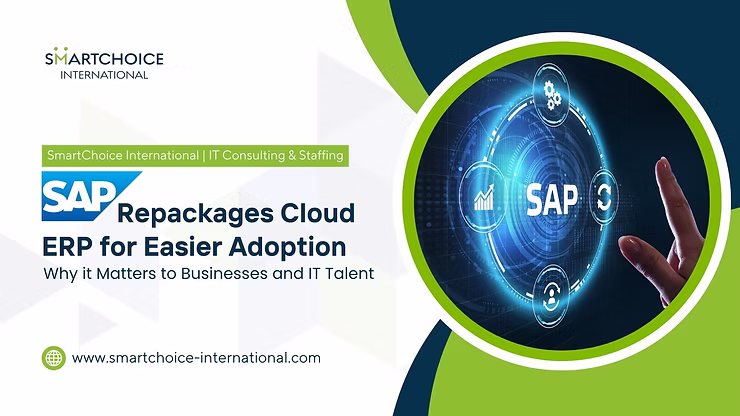 SMARTCHOICE
INTERNATIONAL

SmartChoice International | IT Consulting & Staffing

SAP Repackages Cloud ERP for Easier Adoption

Why it Matters to Businesses and IT Talent

www.smartchoice-international.com

SAP